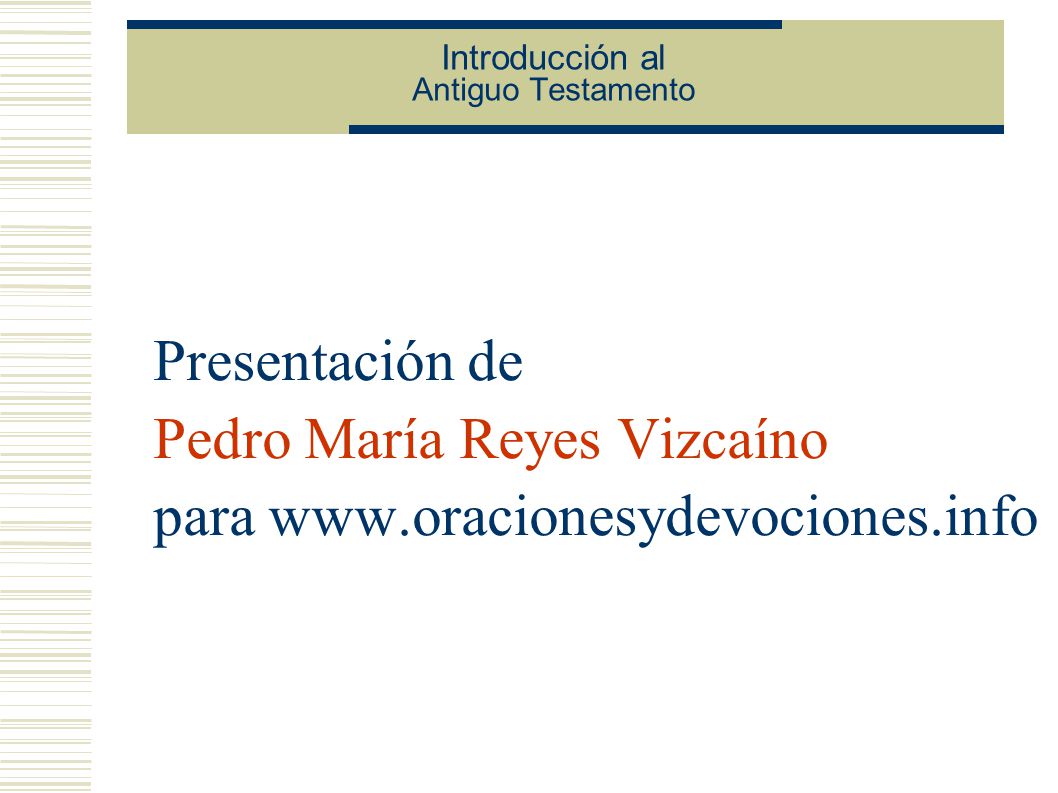 Introducción al
Antiguo Testamento

Presentación de
Pedro María Reyes Vizcaíno
para www.oracionesydevociones.info